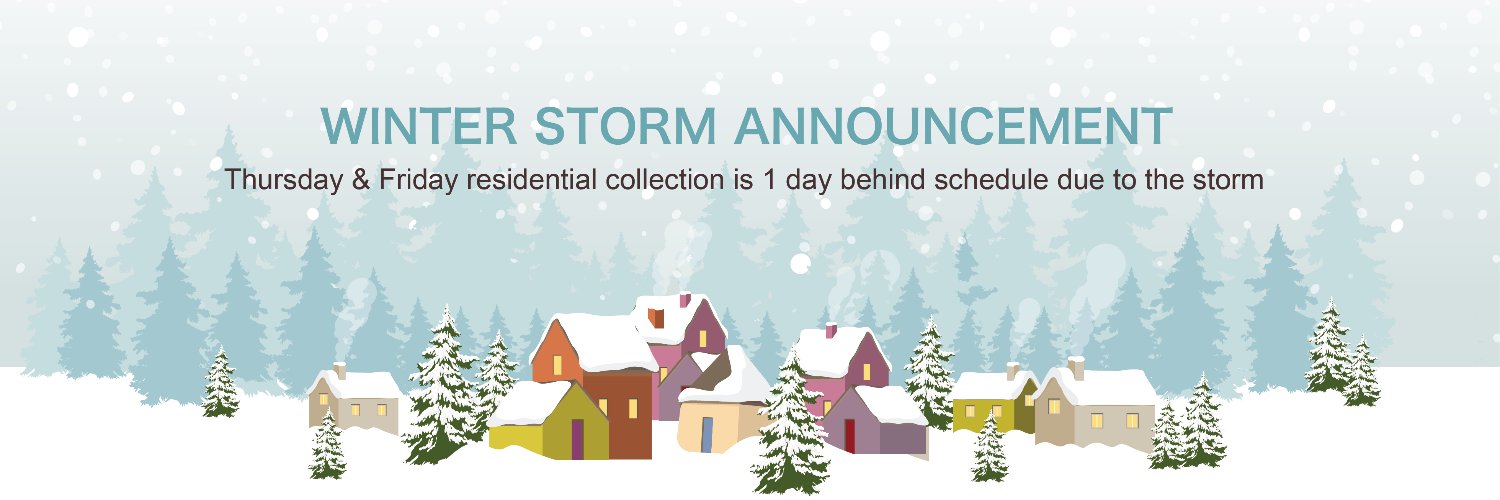 WINTER STORM ANNOUNCEMENT

Thursday & Friday residential collection is 1 day behind schedule due to the storm